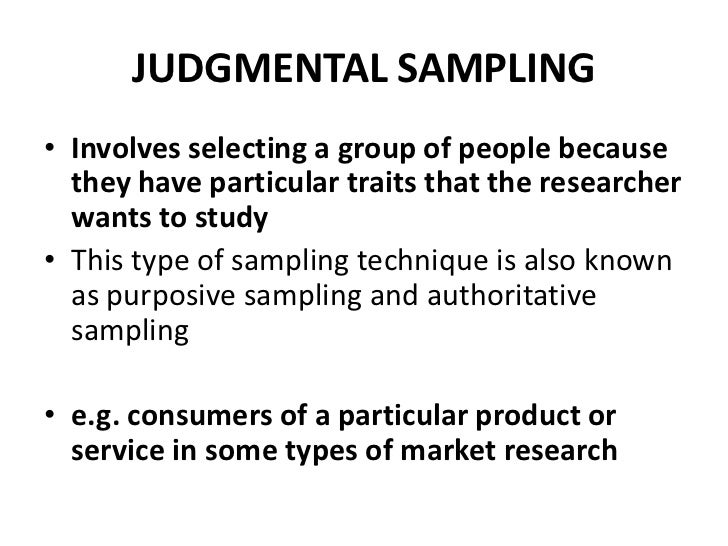 JUDGMENTAL SAMPLING

• Involves selecting a group of people because they have particular traits that the researcher wants to study
• This type of sampling technique is also known as purposive sampling and authoritative sampling

• e.g. consumers of a particular product or service in some types of market research